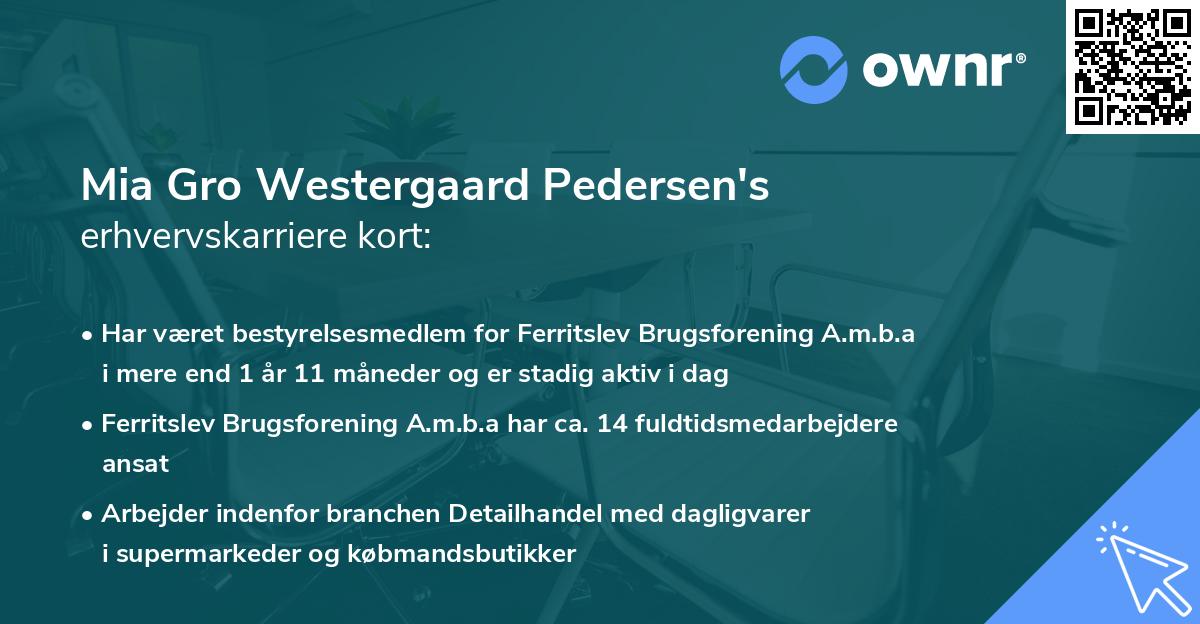 ownr®

Mia Gro Westergaard Pedersen's
erhvervskarriere kort:

• Har været bestyrelsesmedlem for Ferritslev Brugsforening A.m.b.a i mere end 1 år 11 måneder og er stadig aktiv i dag

• Ferritslev Brugsforening A.m.b.a har ca. 14 fuldtidsmedarbejdere ansat

• Arbejder indenfor branchen Detailhandel med dagligvarer i supermarkeder og købmandsbutikker